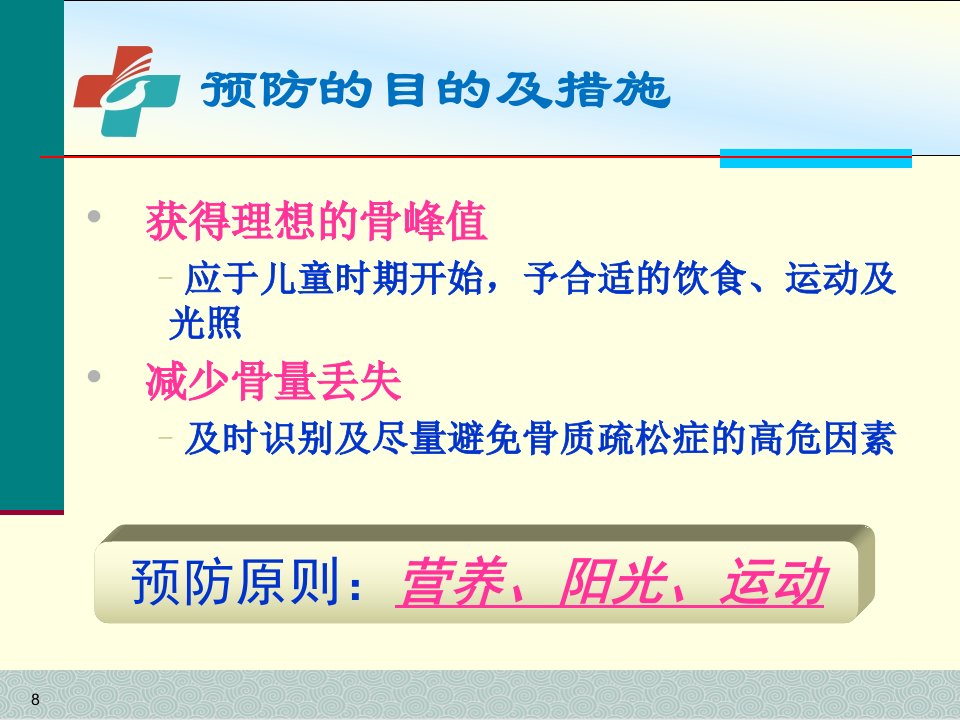 预防的目的及措施

• 获得理想的骨峰值
  – 应于儿童时期开始，予合适的饮食、运动及光照
• 减少骨量丢失
  – 及时识别及尽量避免骨质疏松症的高危因素

预防原则：营养、阳光、运动

8